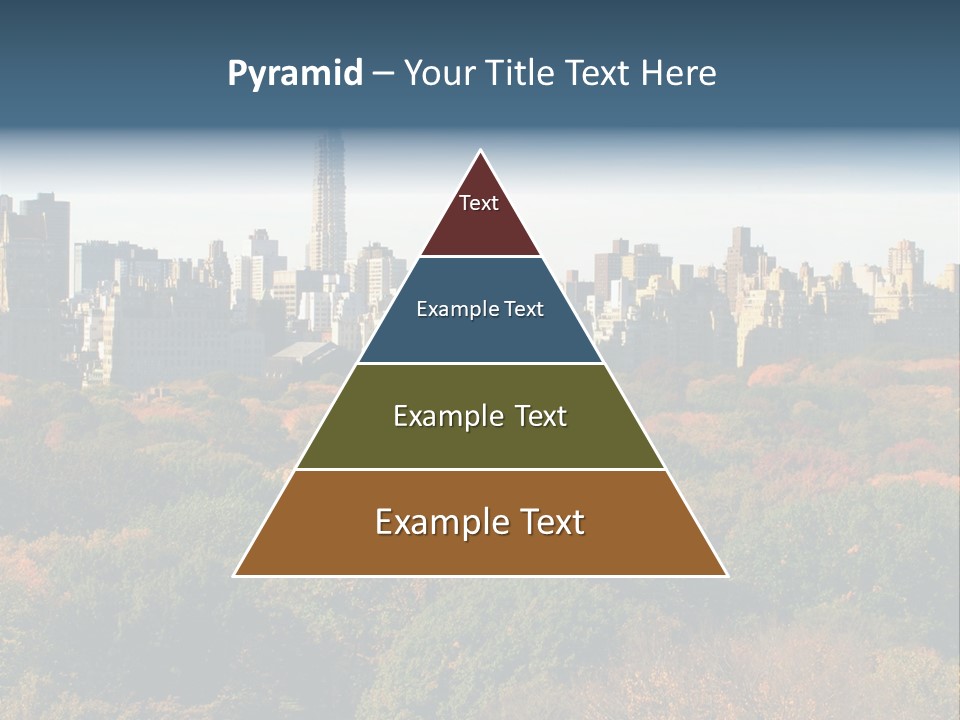 Pyramid – Your Title Text Here

Text

Example Text

Example Text

Example Text